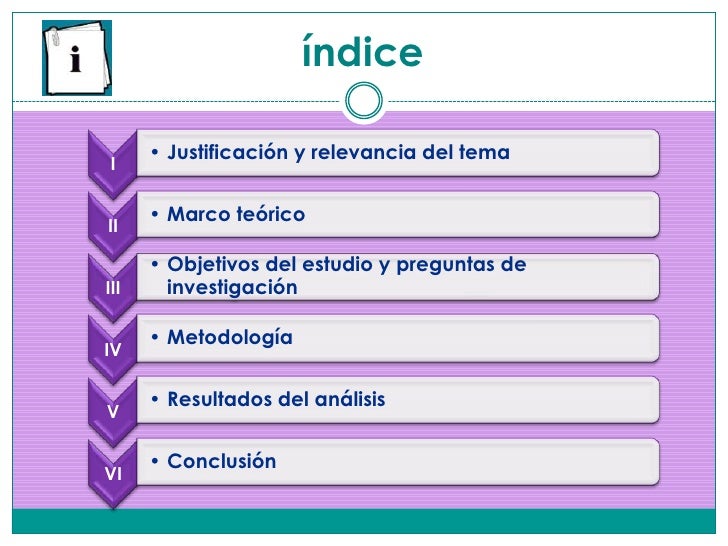 i

índice

I
• Justificación y relevancia del tema

II
• Marco teórico

III
• Objetivos del estudio y preguntas de investigación

IV
• Metodología

V
• Resultados del análisis

VI
• Conclusión